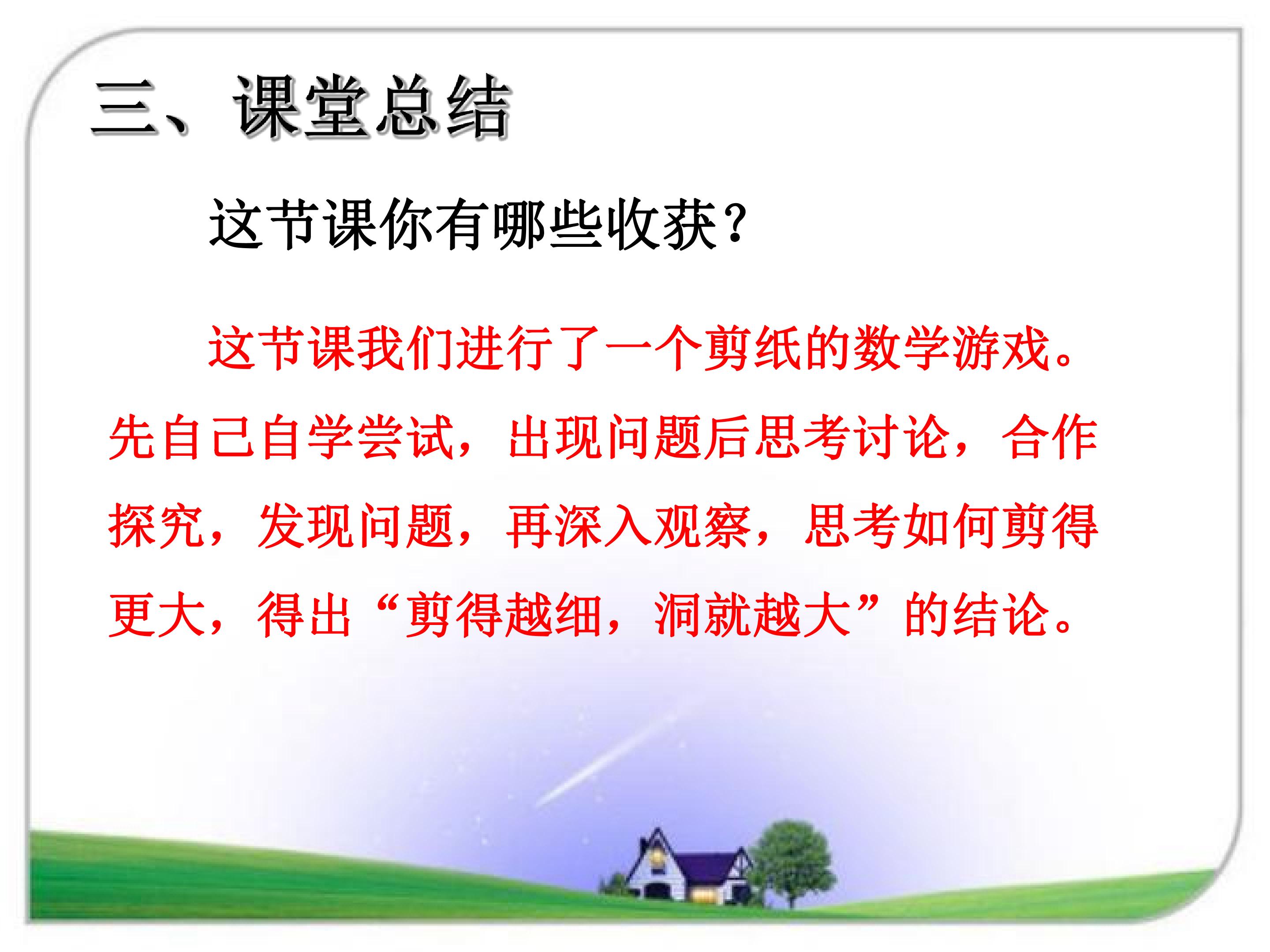 三、课堂总结

这节课你有哪些收获？

这节课我们进行了一个剪纸的数学游戏。先自己自学尝试，出现问题后思考讨论，合作探究，发现问题，再深入观察，思考如何剪得更大，得出“剪得越细，洞就越大”的结论。